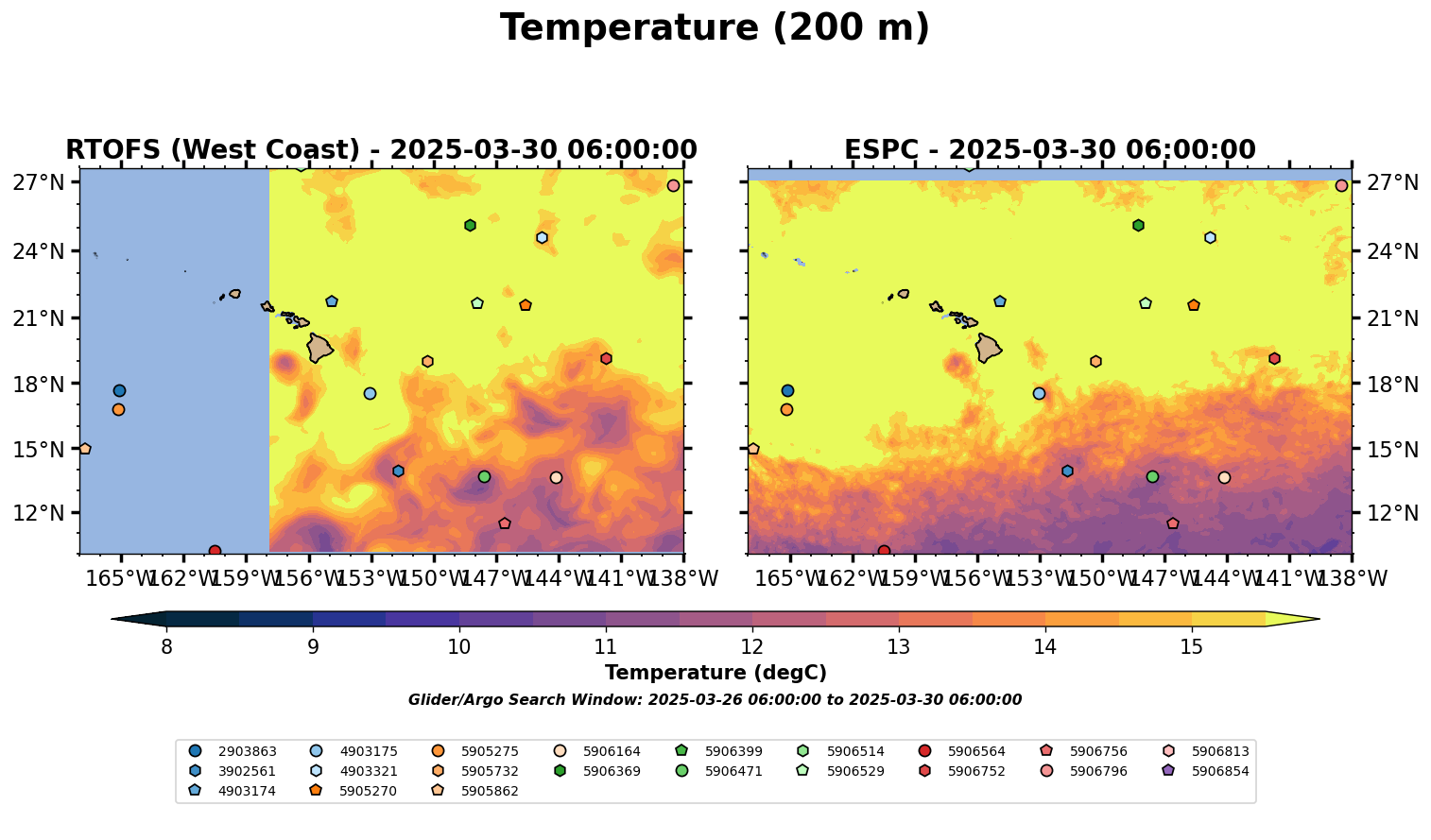 Temperature (200 m)

RTOFS (West Coast) - 2025-03-30 06:00:00

27°N
24°N
21°N
18°N
15°N
12°N

165°W 162°W 159°W 156°W 153°W 150°W 147°W 144°W 141°W 138°W

ESPC - 2025-03-30 06:00:00

27°N
24°N
21°N
18°N
15°N
12°N

165°W 162°W 159°W 156°W 153°W 150°W 147°W 144°W 141°W 138°W

8 9 10 11 12 13 14 15

Temperature (degC)

Glider/Argo Search Window: 2025-03-26 06:00:00 to 2025-03-30 06:00:00

2903863
3902561
4903174
4903175
4903321
5905270
5905275
5905732
5905862
5906164
5906369
5906399
5906471
5906514
5906529
5906564
5906752
5906756
5906796
5906813
5906854